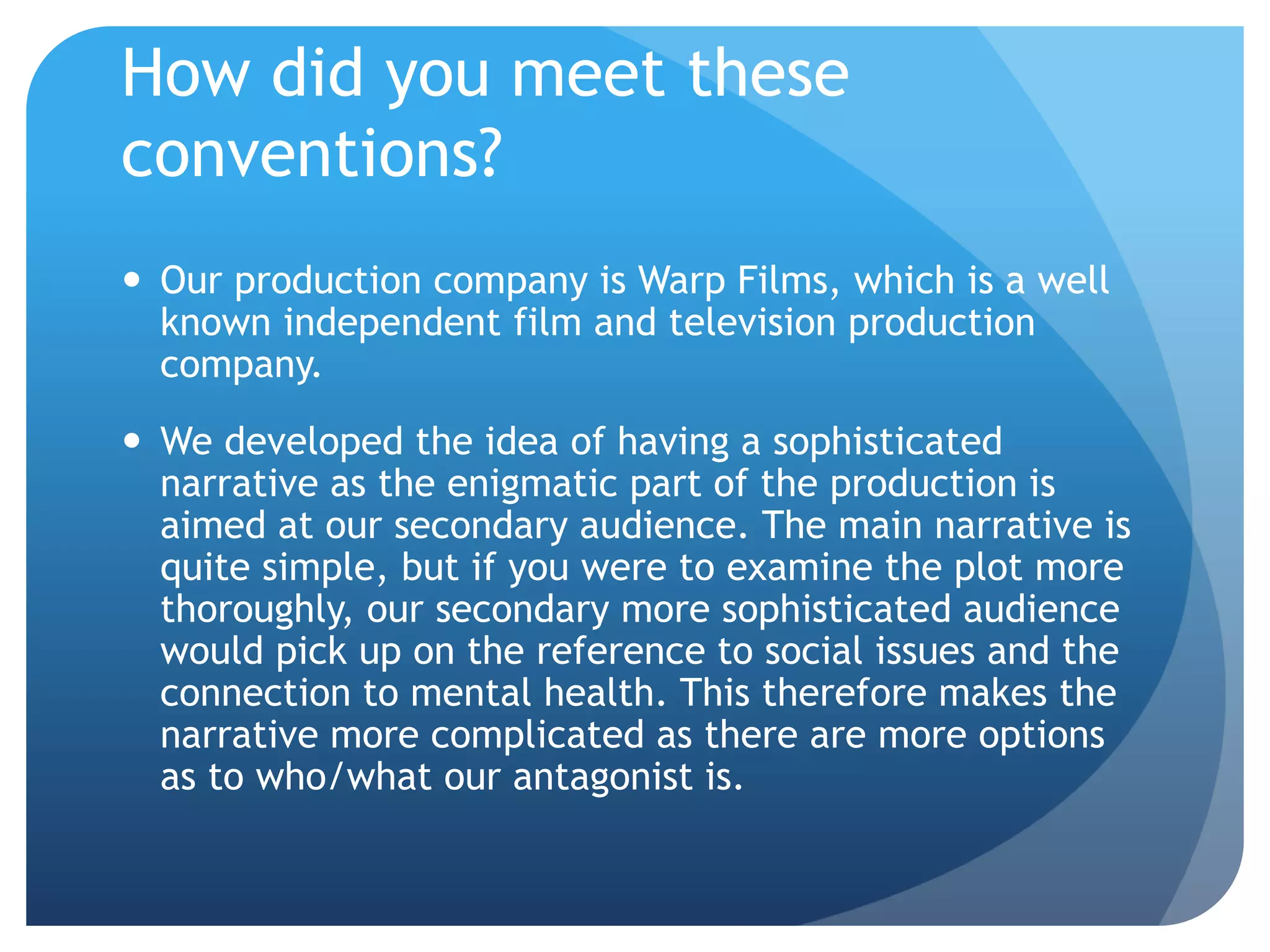 How did you meet these conventions?

• Our production company is Warp Films, which is a well known independent film and television production company.

• We developed the idea of having a sophisticated narrative as the enigmatic part of the production is aimed at our secondary audience. The main narrative is quite simple, but if you were to examine the plot more thoroughly, our secondary more sophisticated audience would pick up on the reference to social issues and the connection to mental health. This therefore makes the narrative more complicated as there are more options as to who/what our antagonist is.